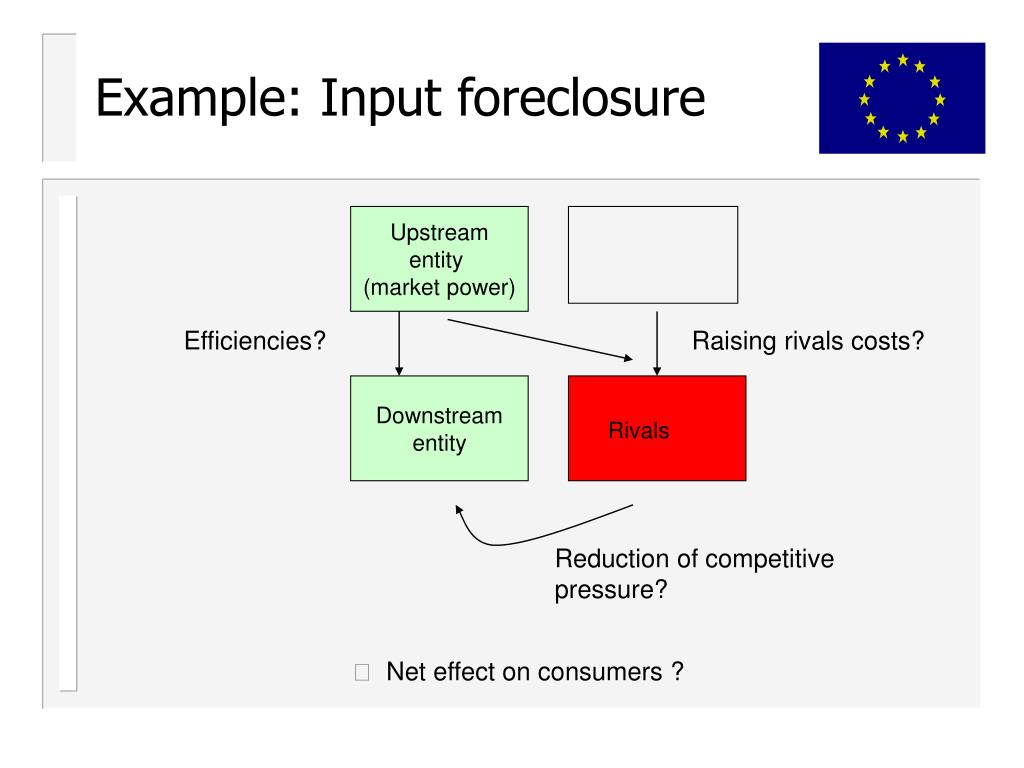 Example: Input foreclosure

Upstream entity (market power)

Efficiencies?

Raising rivals costs?

Downstream entity

Rivals

Reduction of competitive pressure?

Net effect on consumers ?